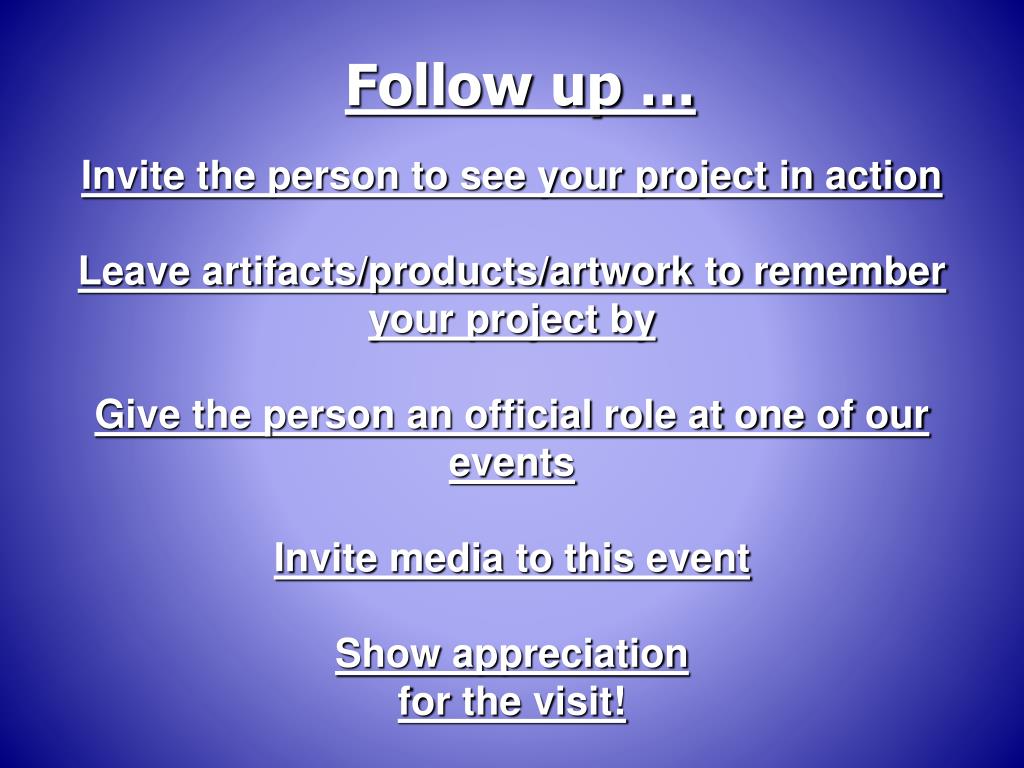 Follow up …

Invite the person to see your project in action

Leave artifacts/products/artwork to remember your project by

Give the person an official role at one of our events

Invite media to this event

Show appreciation
for the visit!